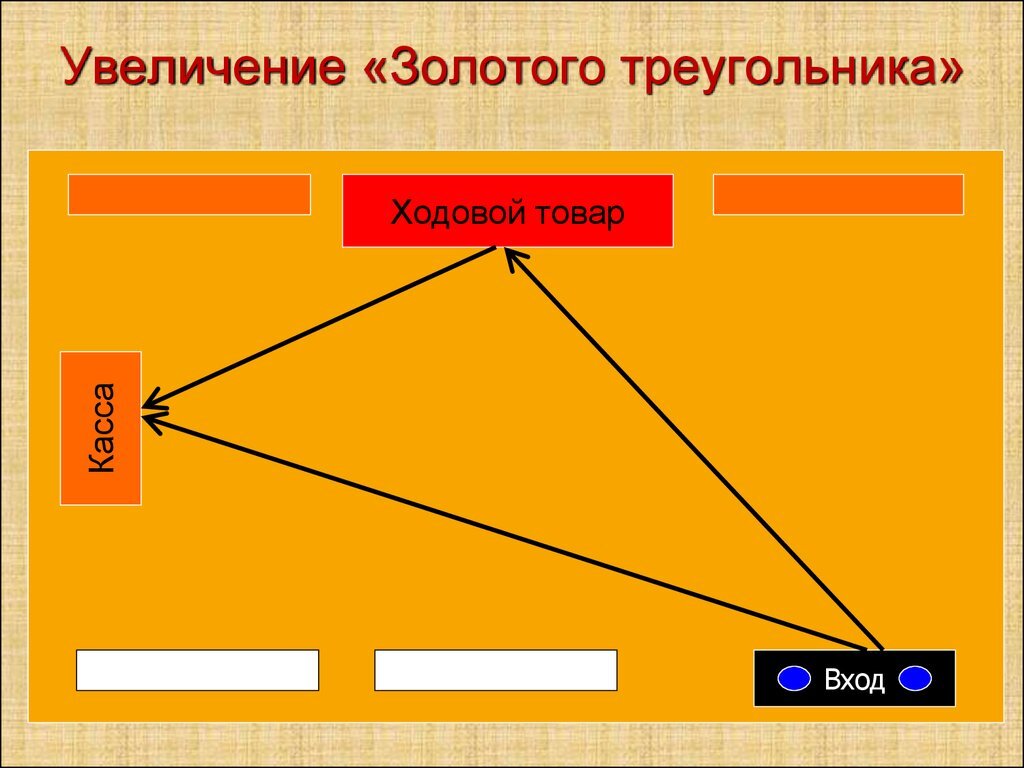 Увеличение «Золотого треугольника»

Ходовой товар

Касса

Вход